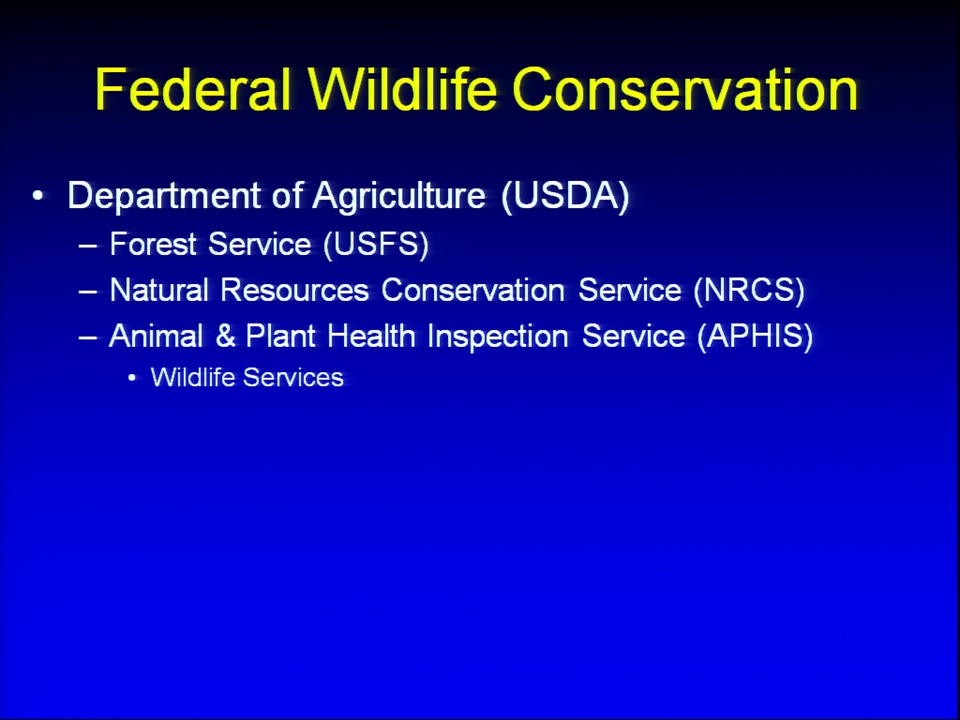 Federal Wildlife Conservation

• Department of Agriculture (USDA)
– Forest Service (USFS)
– Natural Resources Conservation Service (NRCS)
– Animal & Plant Health Inspection Service (APHIS)
• Wildlife Services